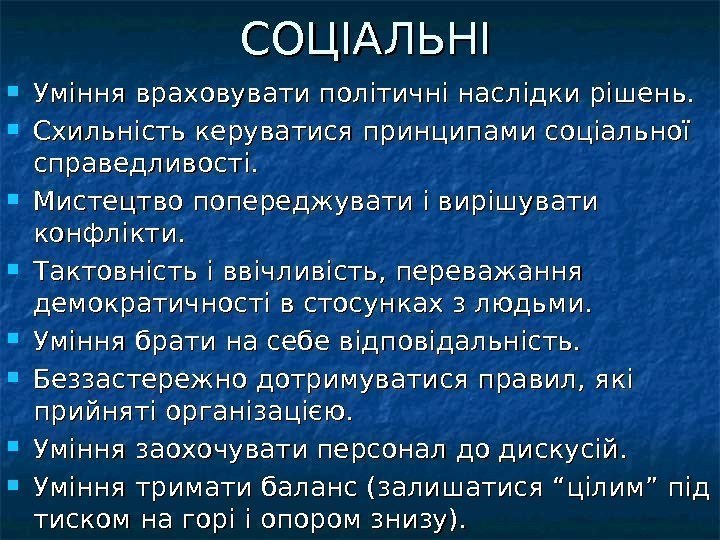 СОЦІАЛЬНІ

Уміння враховувати політичні наслідки рішень.

Схильність керуватися принципами соціальної справедливості.

Мистецтво попереджувати і вирішувати конфлікти.

Тактовність і ввічливість, переважання демократичності в стосунках з людьми.

Уміння брати на себе відповідальність.

Беззастережно дотримуватися правил, які прийняті організацією.

Уміння заохочувати персонал до дискусій.

Уміння тримати баланс (залишатися “цілим” під тиском на горі і опором знизу).